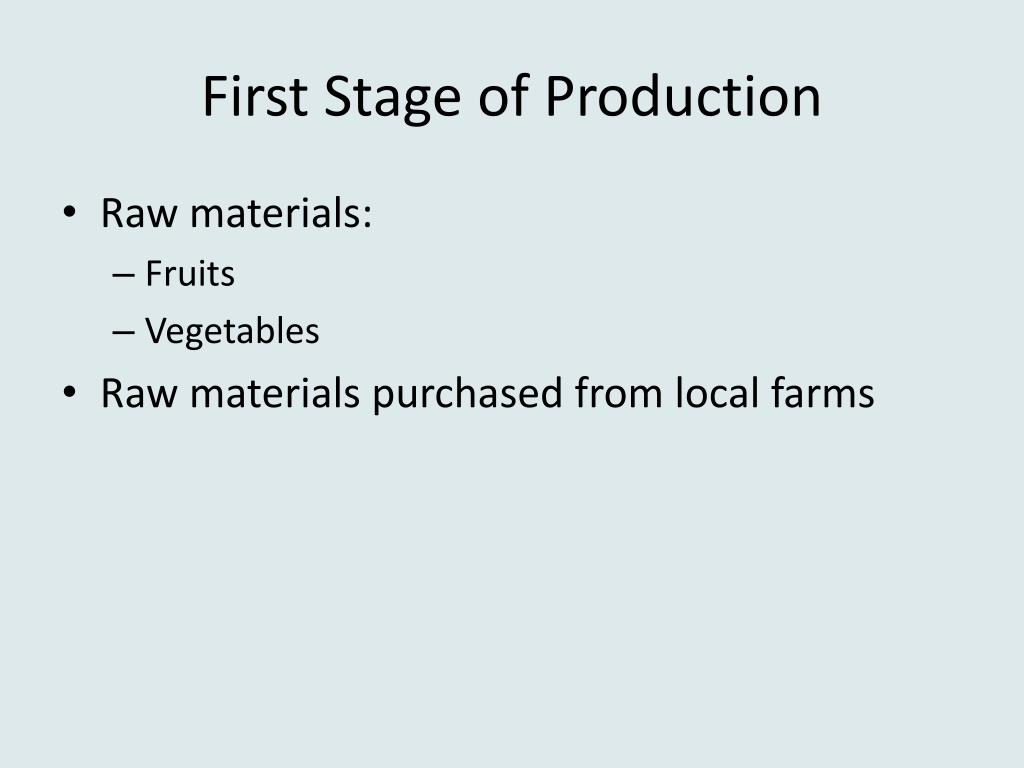 First Stage of Production

• Raw materials:
– Fruits
– Vegetables
• Raw materials purchased from local farms